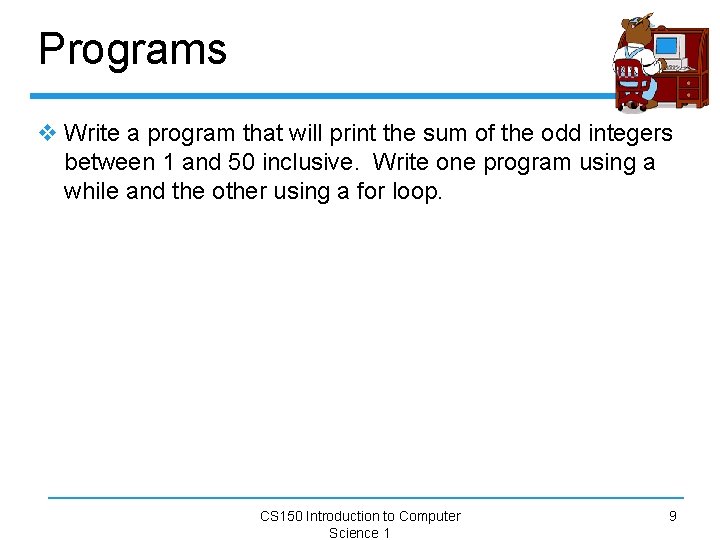 Programs

❖ Write a program that will print the sum of the odd integers between 1 and 50 inclusive. Write one program using a while and the other using a for loop.

CS150 Introduction to Computer Science 1

9